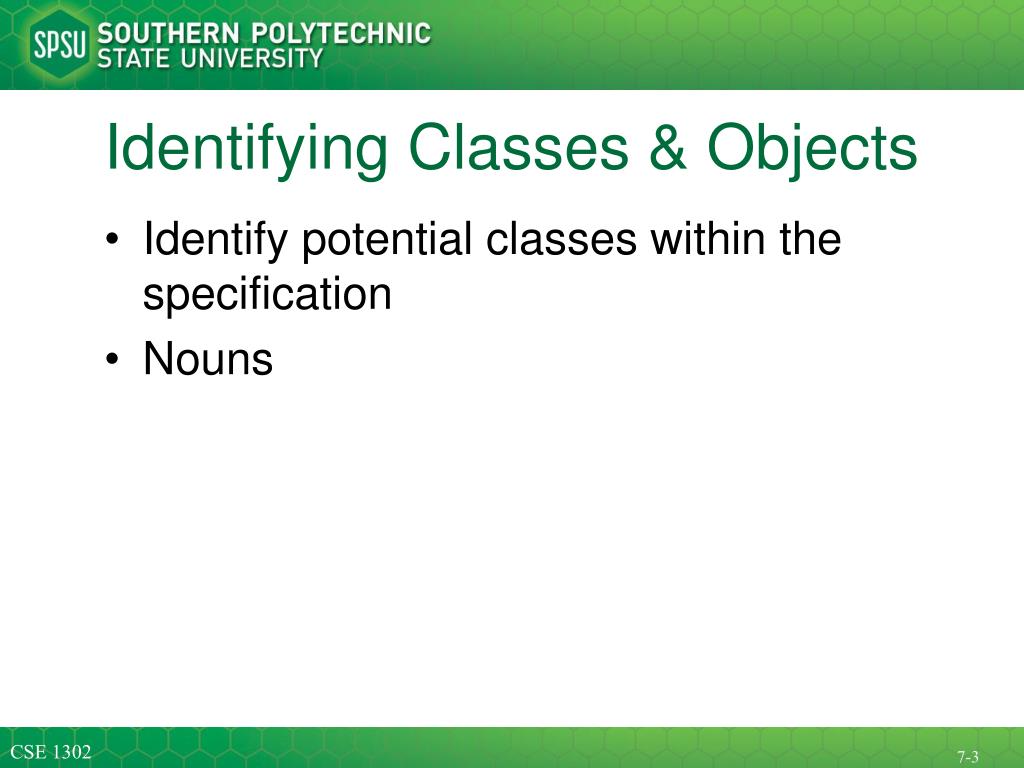 SPSU SOUTHERN POLYTECHNIC STATE UNIVERSITY

Identifying Classes & Objects

• Identify potential classes within the specification
• Nouns

CSE 1302

7-3